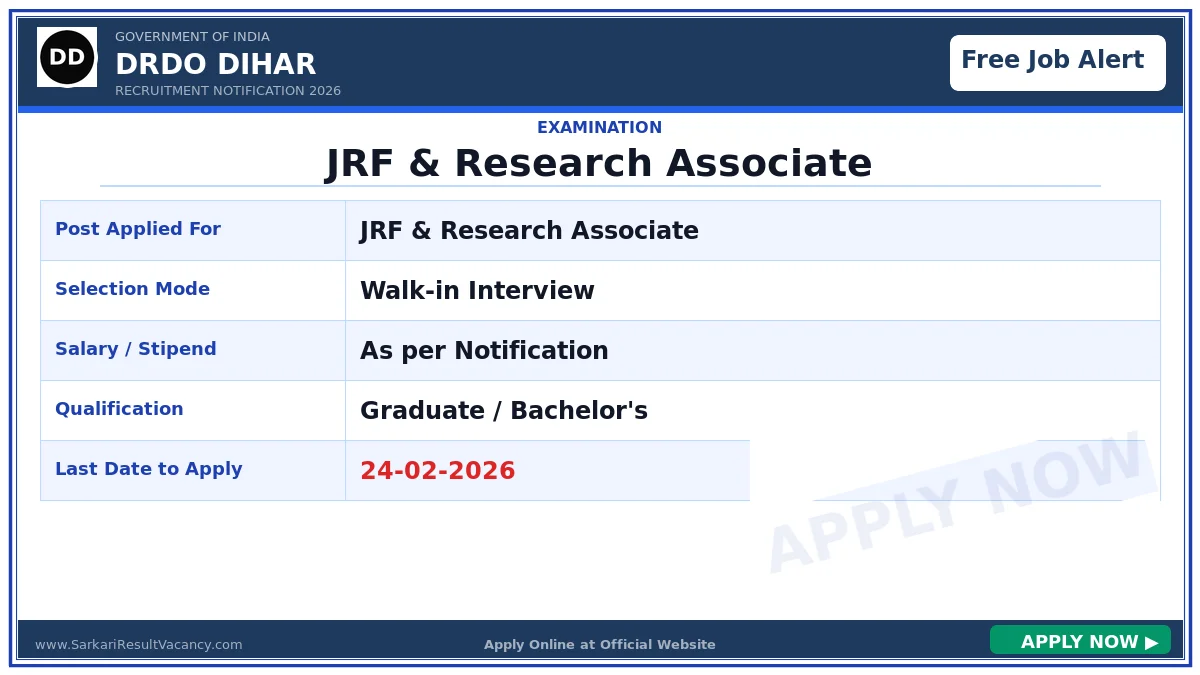 DD

GOVERNMENT OF INDIA
DRDO DIHAR
RECRUITMENT NOTIFICATION 2026

Free Job Alert

EXAMINATION
JRF & Research Associate

| Post Applied For | JRF & Research Associate |
|---|---|
| Selection Mode | Walk-in Interview |
| Salary / Stipend | As per Notification |
| Qualification | Graduate / Bachelor's |
| Last Date to Apply | 24-02-2026 |

APPLY NOW

www.SarkariResultVacancy.com
Apply Online at Official Website
APPLY NOW ▶